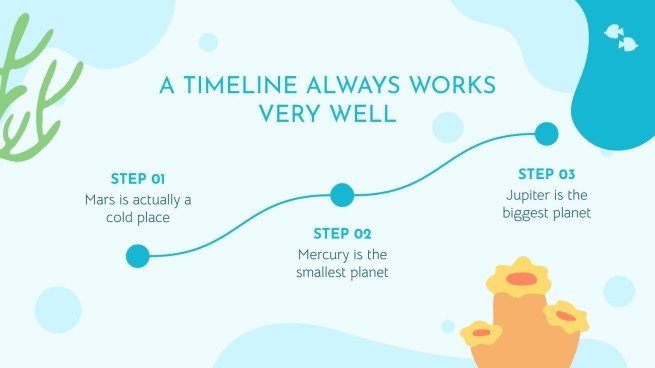 A TIMELINE ALWAYS WORKS VERY WELL

STEP 01
Mars is actually a cold place

STEP 02
Mercury is the smallest planet

STEP 03
Jupiter is the biggest planet